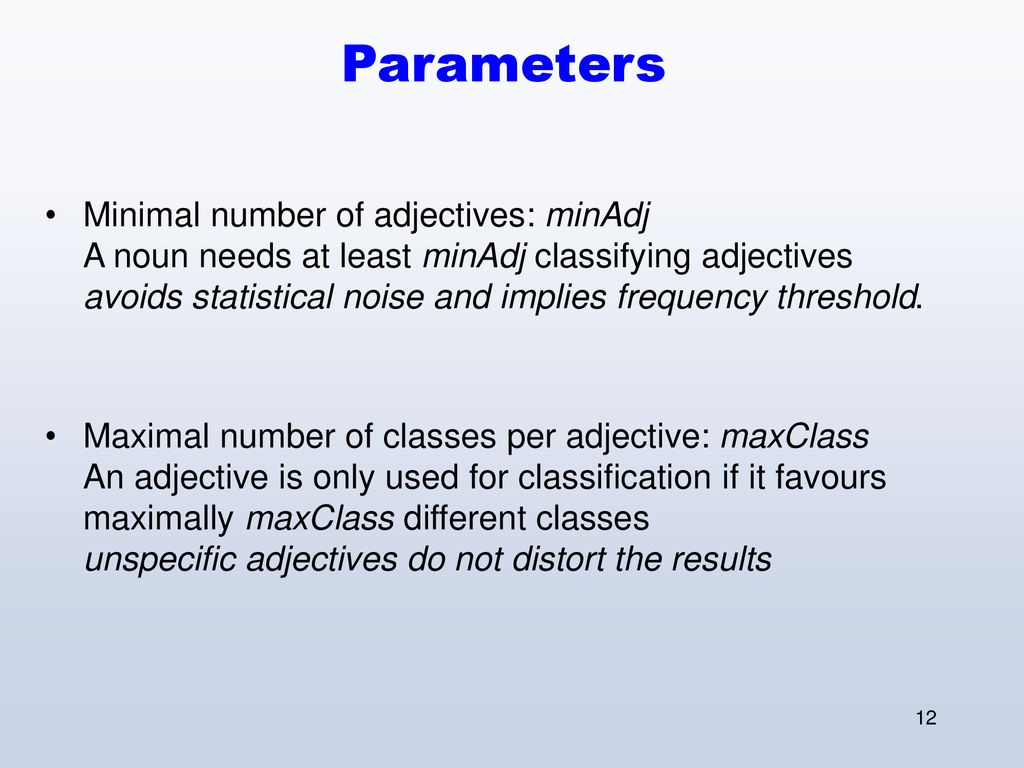 Parameters

• Minimal number of adjectives: minAdj
A noun needs at least minAdj classifying adjectives
avoids statistical noise and implies frequency threshold.

• Maximal number of classes per adjective: maxClass
An adjective is only used for classification if it favours maximally maxClass different classes
unspecific adjectives do not distort the results

12